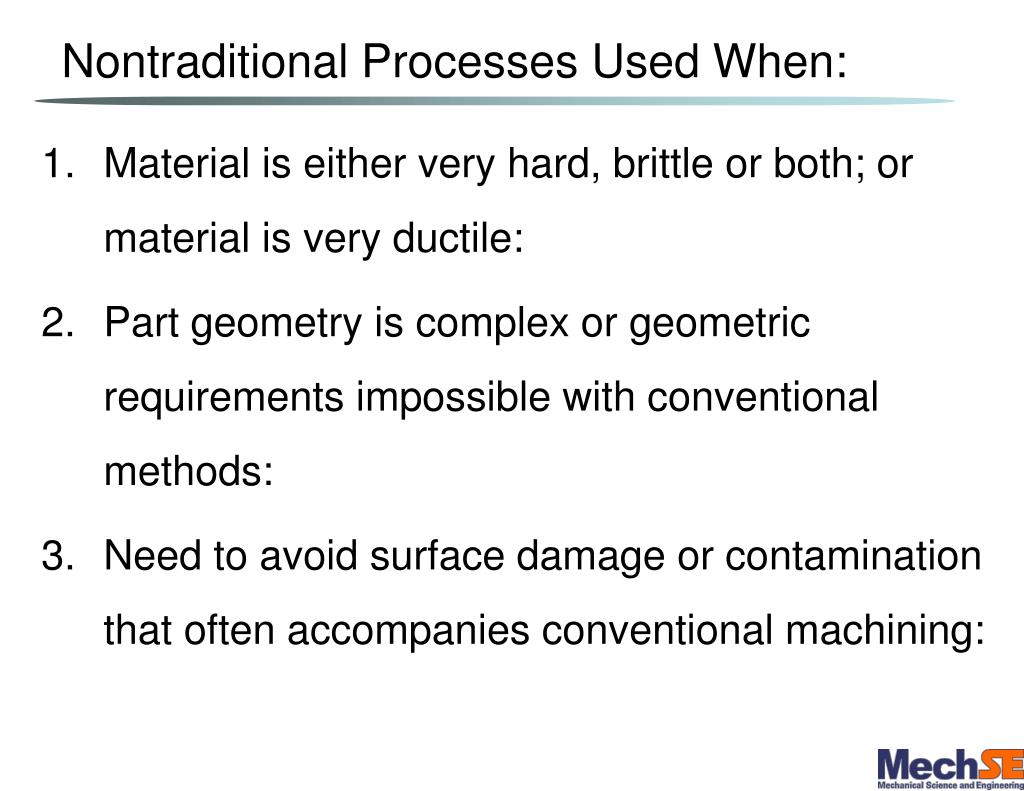 Nontraditional Processes Used When:

1. Material is either very hard, brittle or both; or material is very ductile:

2. Part geometry is complex or geometric requirements impossible with conventional methods:

3. Need to avoid surface damage or contamination that often accompanies conventional machining:

MechSE
Mechanical Science and Engineering